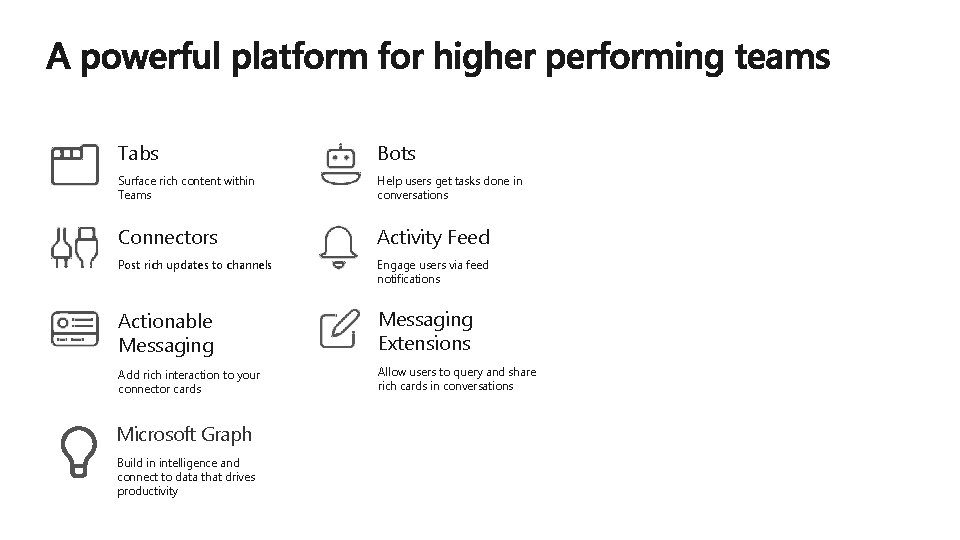 A powerful platform for higher performing teams

Tabs

Surface rich content within Teams

Connectors

Post rich updates to channels

Actionable Messaging

Add rich interaction to your connector cards

Microsoft Graph

Build in intelligence and connect to data that drives productivity

Bots

Help users get tasks done in conversations

Activity Feed

Engage users via feed notifications

Messaging Extensions

Allow users to query and share rich cards in conversations